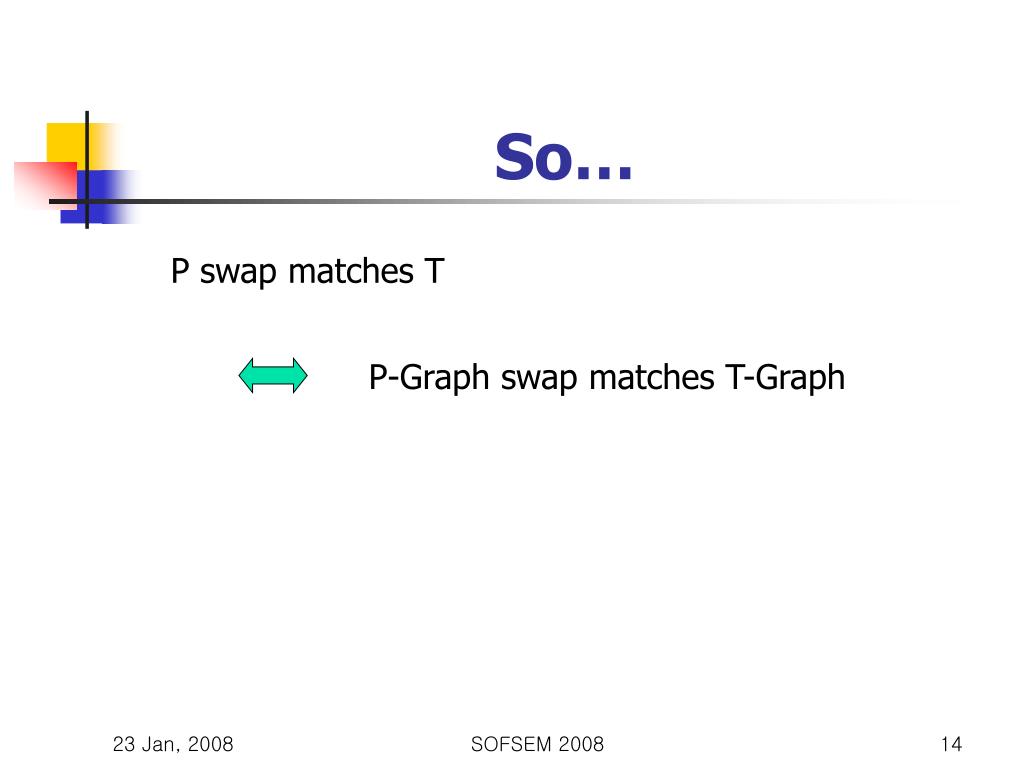 So…

P swap matches T

P-Graph swap matches T-Graph

23 Jan, 2008

SOFSEM 2008

14